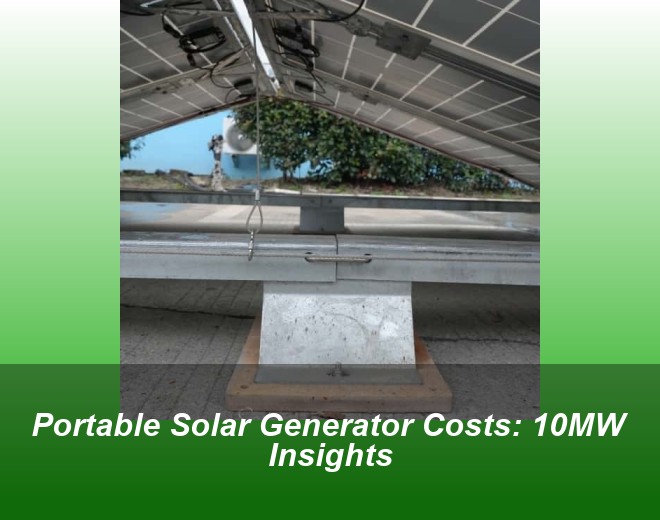 Portable Solar Generator Costs: 10MW Insights